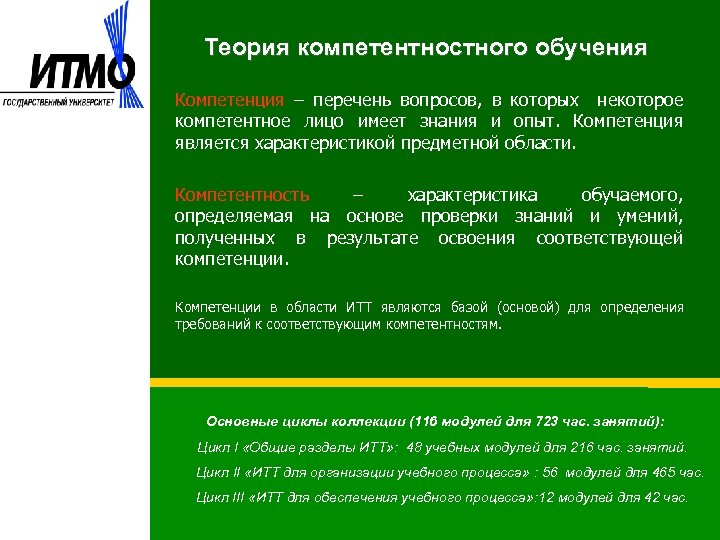 ИТМО
ГОСУДАРСТВЕННЫЙ УНИВЕРСИТЕТ

Теория компетентностного обучения

Компетенция – перечень вопросов, в которых некоторое компетентное лицо имеет знания и опыт. Компетенция является характеристикой предметной области.

Компетентность – характеристика обучаемого, определяемая на основе проверки знаний и умений, полученных в результате освоения соответствующей компетенции.

Компетенции в области ИТТ являются базой (основой) для определения требований к соответствующим компетентностям.

Основные циклы коллекции (116 модулей для 723 час. занятий):

Цикл I «Общие разделы ИТТ»: 48 учебных модулей для 216 час. занятий.

Цикл II «ИТТ для организации учебного процесса» : 56 модулей для 465 час.

Цикл III «ИТТ для обеспечения учебного процесса»:12 модулей для 42 час.